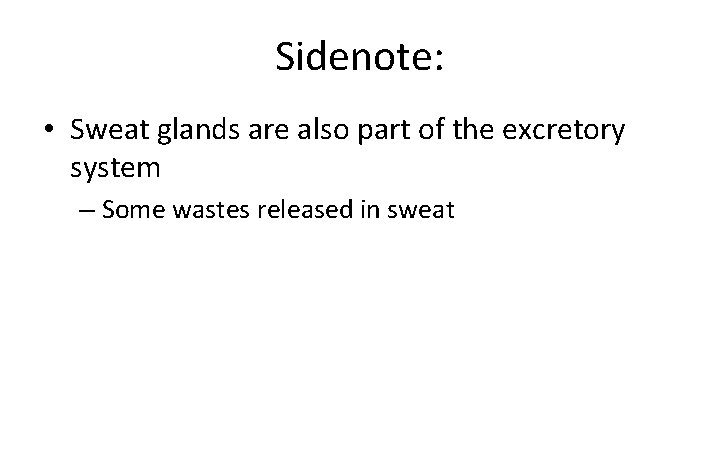 Sidenote:

• Sweat glands are also part of the excretory system

– Some wastes released in sweat